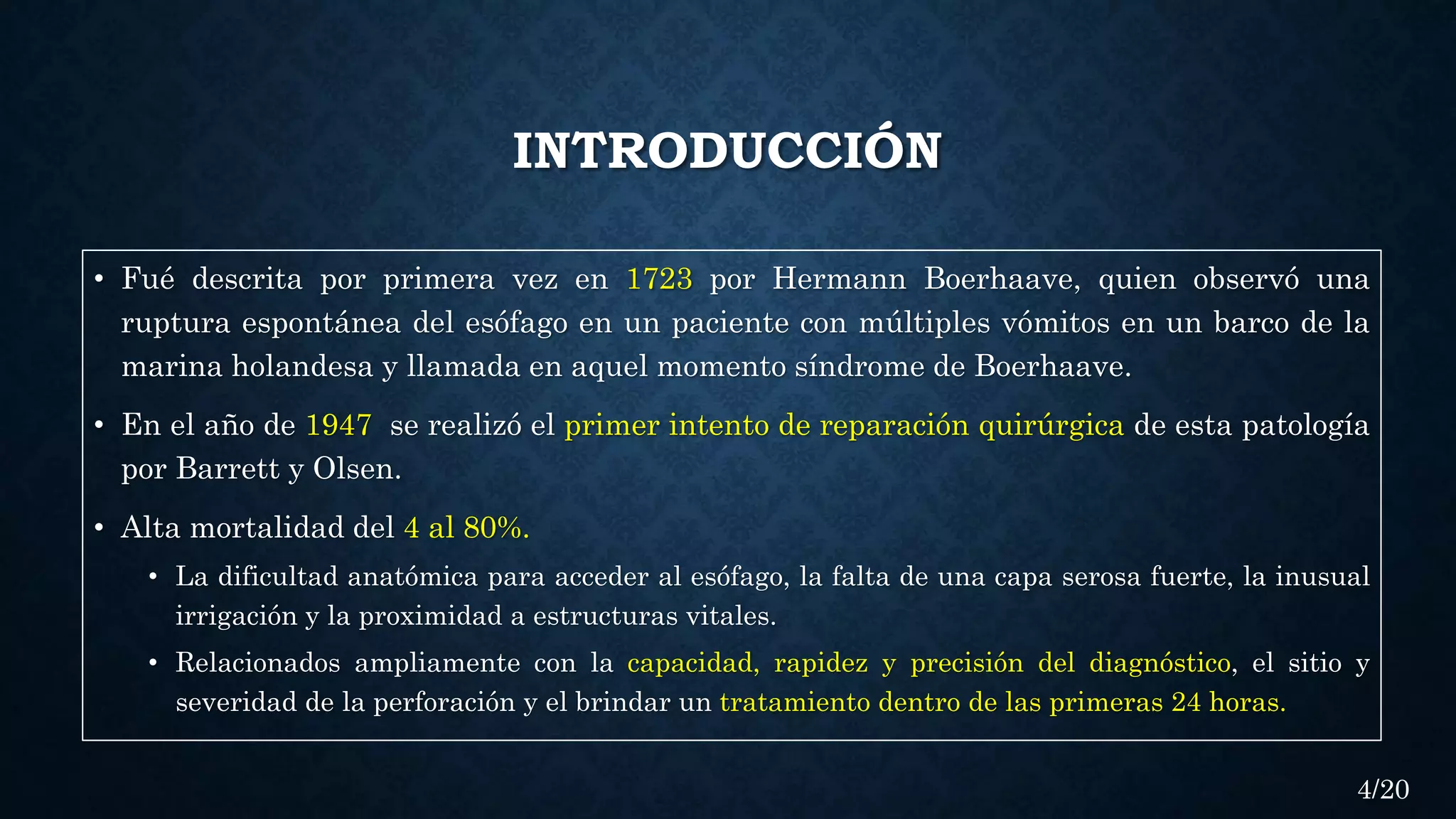 INTRODUCCIÓN

• Fué descrita por primera vez en 1723 por Hermann Boerhaave, quien observó una ruptura espontánea del esófago en un paciente con múltiples vómitos en un barco de la marina holandesa y llamada en aquel momento síndrome de Boerhaave.

• En el año de 1947 se realizó el primer intento de reparación quirúrgica de esta patología por Barrett y Olsen.

• Alta mortalidad del 4 al 80%.

• La dificultad anatómica para acceder al esófago, la falta de una capa serosa fuerte, la inusual irrigación y la proximidad a estructuras vitales.

• Relacionados ampliamente con la capacidad, rapidez y precisión del diagnóstico, el sitio y severidad de la perforación y el brindar un tratamiento dentro de las primeras 24 horas.

4/20